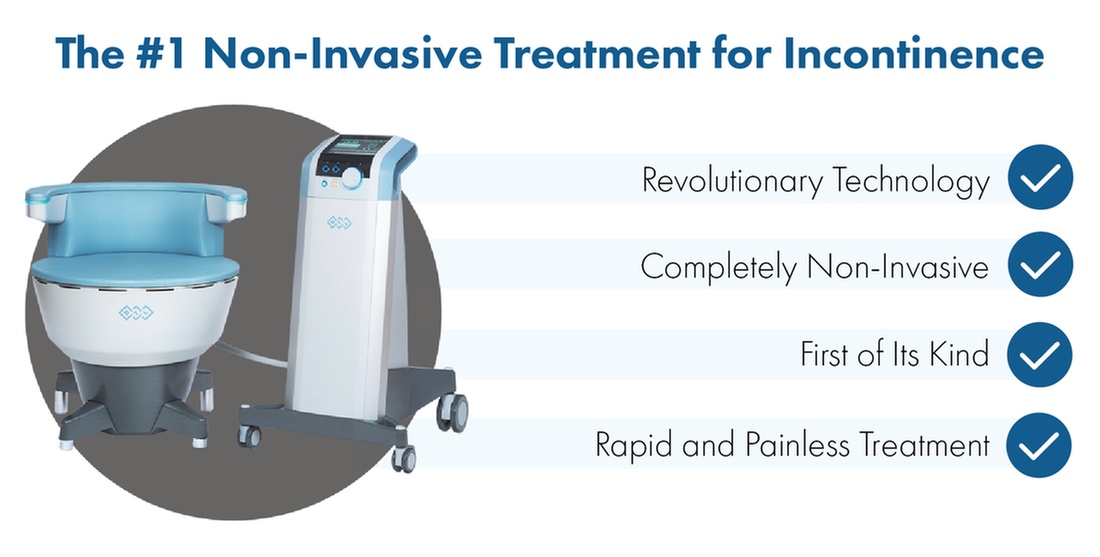 The #1 Non-Invasive Treatment for Incontinence

Revolutionary Technology

Completely Non-Invasive

First of Its Kind

Rapid and Painless Treatment